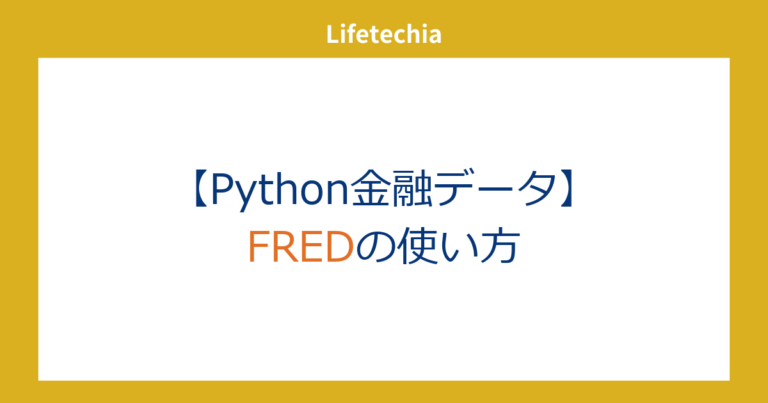 Lifetechia

【Python金融データ】
FREDの使い方